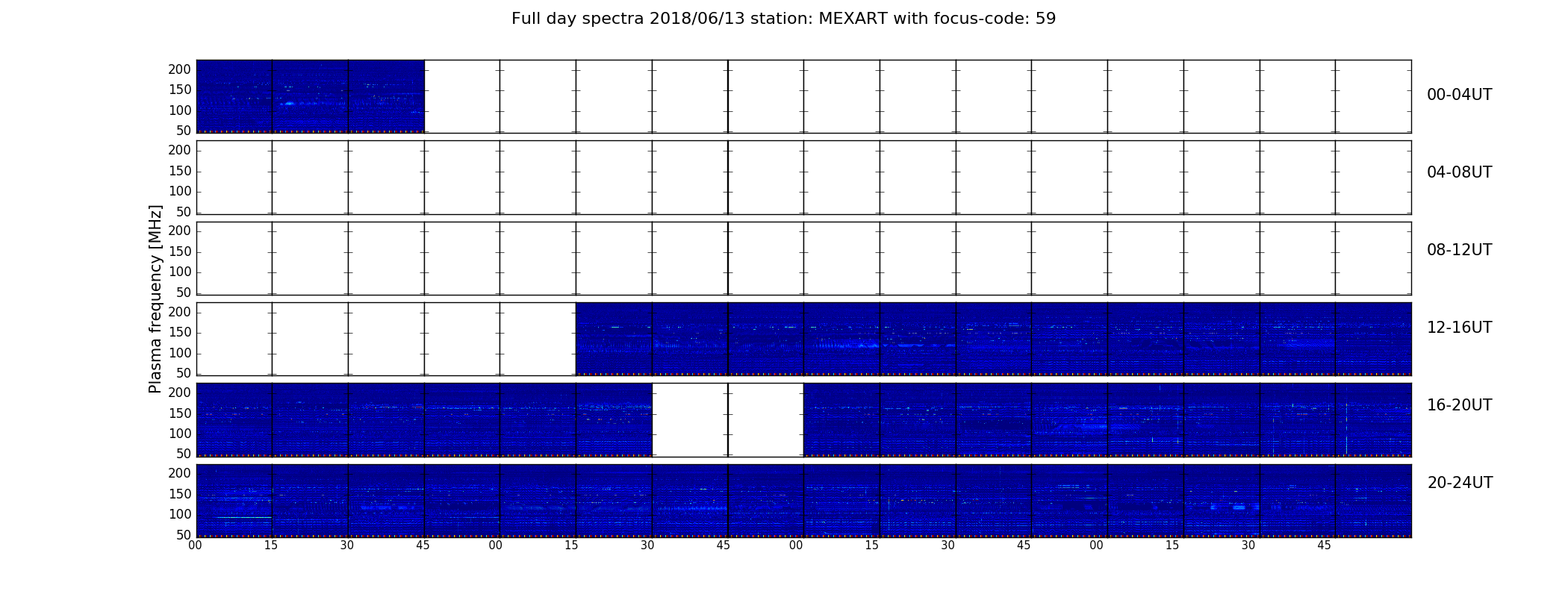 Full day spectra 2018/06/13 station: MEXART with focus-code: 59

Plasma frequency [MHz]

200
150
100
50
00-04UT

200
150
100
50
04-08UT

200
150
100
50
08-12UT

200
150
100
50
12-16UT

200
150
100
50
16-20UT

200
150
100
50
20-24UT

00 15 30 45 00 15 30 45 00 15 30 45 00 15 30 45